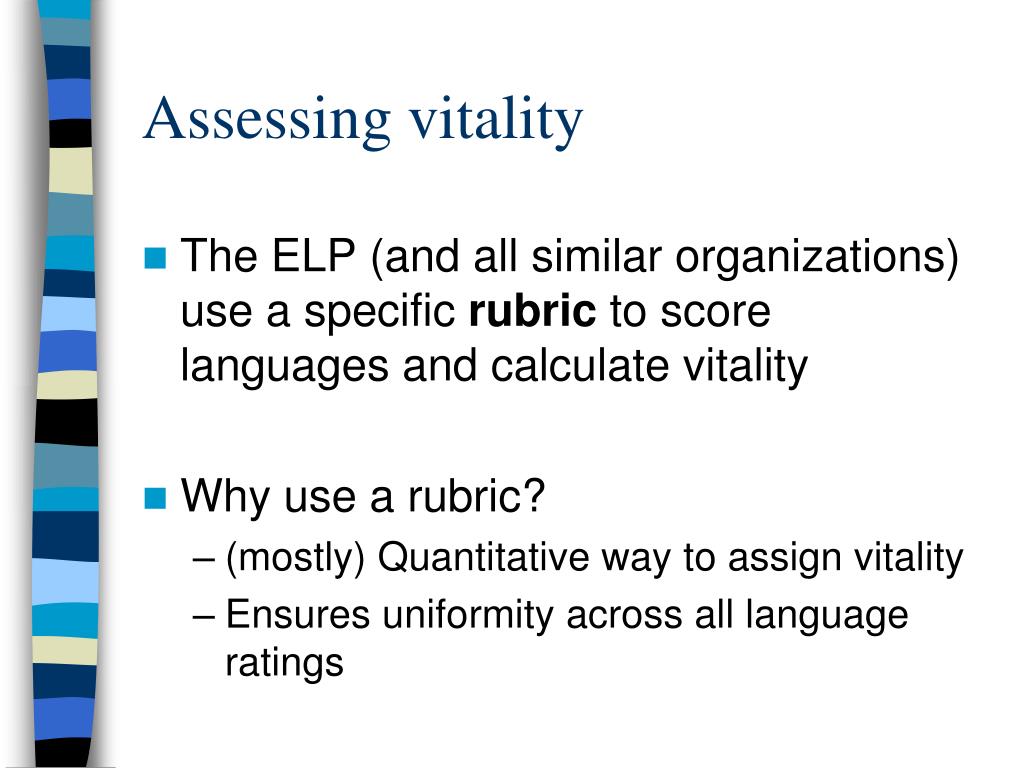 Assessing vitality

The ELP (and all similar organizations) use a specific rubric to score languages and calculate vitality

Why use a rubric?
– (mostly) Quantitative way to assign vitality
– Ensures uniformity across all language ratings